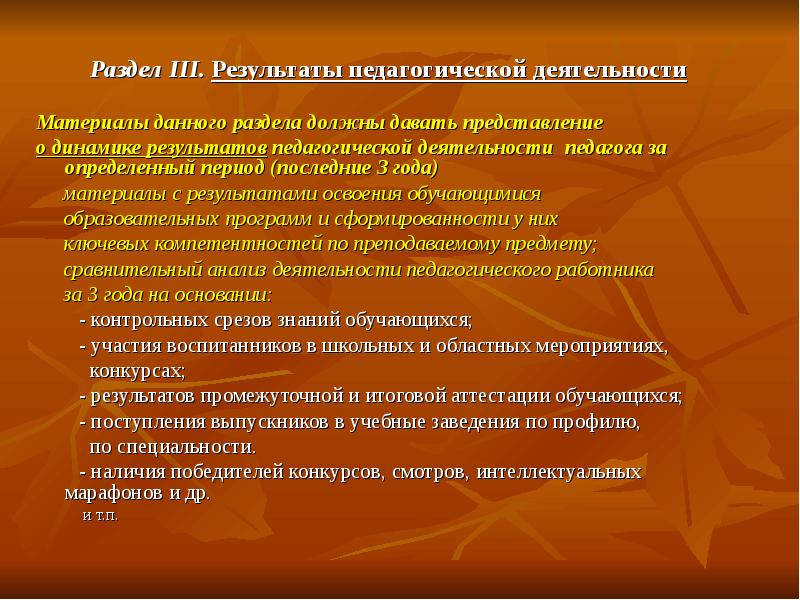 Раздел III. Результаты педагогической деятельности

Материалы данного раздела должны давать представление о динамике результатов педагогической деятельности педагога за определенный период (последние 3 года)

материалы с результатами освоения обучающимися образовательных программ и сформированности у них ключевых компетентностей по преподаваемому предмету;

сравнительный анализ деятельности педагогического работника за 3 года на основании:

- контрольных срезов знаний обучающихся;

- участия воспитанников в школьных и областных мероприятиях, конкурсах;

- результатов промежуточной и итоговой аттестации обучающихся;

- поступления выпускников в учебные заведения по профилю, по специальности.

- наличия победителей конкурсов, смотров, интеллектуальных марафонов и др.

и т.п.